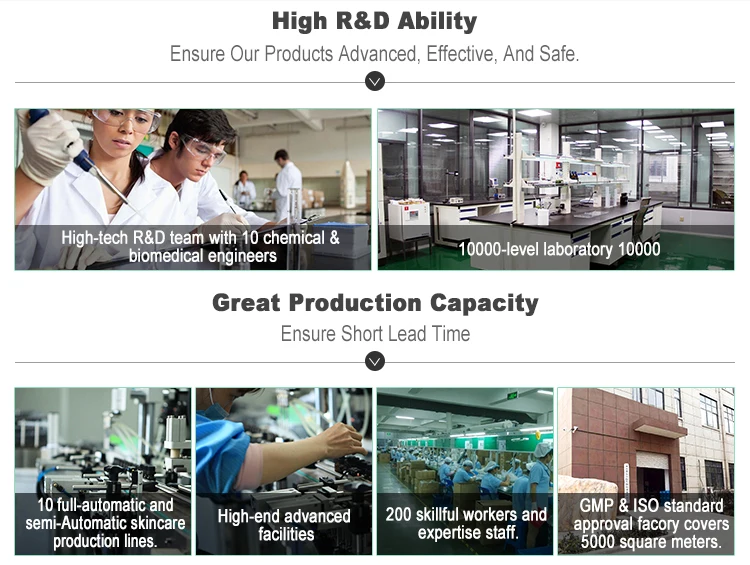 High R&D Ability

Ensure Our Products Advanced, Effective, And Safe.

High-tech R&D team with 10 chemical & biomedical engineers

10000-level laboratory 10000

Great Production Capacity

Ensure Short Lead Time

10 full-automatic and semi-Automatic skincare production lines.

High-end advanced facilities

200 skillful workers and expertise staff.

GMP & ISO standard approval facory covers 5000 square meters.